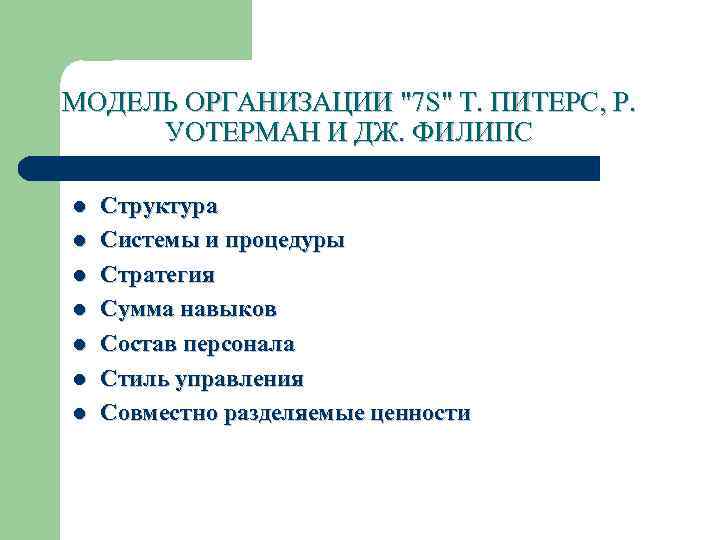 МОДЕЛЬ ОРГАНИЗАЦИИ "7S" Т. ПИТЕРС, Р. УОТЕРМАН И ДЖ. ФИЛИПС

- Структура
- Системы и процедуры
- Стратегия
- Сумма навыков
- Состав персонала
- Стиль управления
- Совместно разделяемые ценности